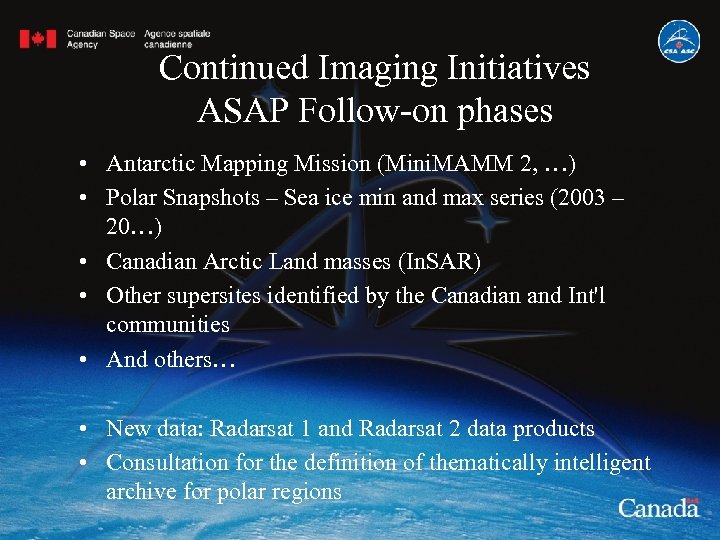 Canadian Space Agency  Agence spatiale canadienne

CSA ASC

Continued Imaging Initiatives
ASAP Follow-on phases

• Antarctic Mapping Mission (MiniMAMM 2, …)
• Polar Snapshots – Sea ice min and max series (2003 – 20…)
• Canadian Arctic Land masses (InSAR)
• Other supersites identified by the Canadian and Int'l communities
• And others…

• New data: Radarsat 1 and Radarsat 2 data products
• Consultation for the definition of thematically intelligent archive for polar regions

Canada